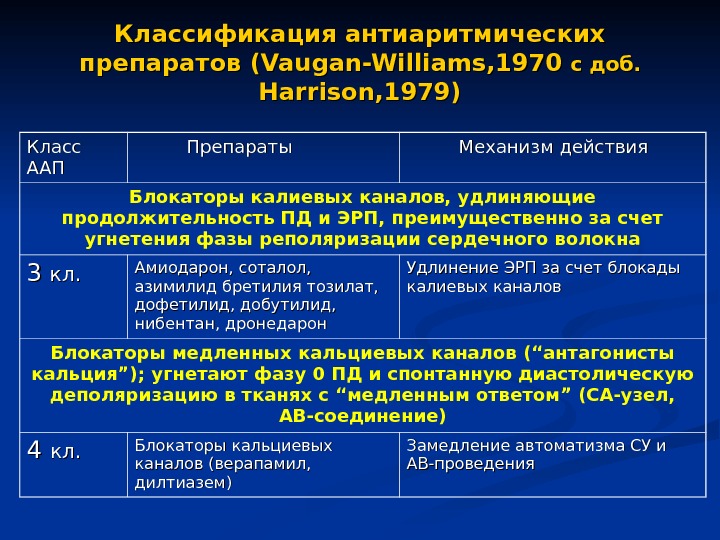 Классификация антиаритмических препаратов (Vaugan-Williams,1970 с доб. Harrison,1979)

| Класс ААП | Препараты | Механизм действия |
|---|---|---|
| Блокаторы калиевых каналов, удлиняющие продолжительность ПД и ЭРП, преимущественно за счет угнетения фазы реполяризации сердечного волокна | | |
| 3 кл. | Амиодарон, соталол, азимилид бретилия тозилат, дофетилид, добутилид, нибентан, дронедарон | Удлинение ЭРП за счет блокады калиевых каналов |
| Блокаторы медленных кальциевых каналов (“антагонисты кальция”); угнетают фазу 0 ПД и спонтанную диастолическую деполяризацию в тканях с “медленным ответом” (СА-узел, АВ-соединение) | | |
| 4 кл. | Блокаторы кальциевых каналов (верапамил, дилтиазем) | Замедление автоматизма СУ и АВ-проведения |